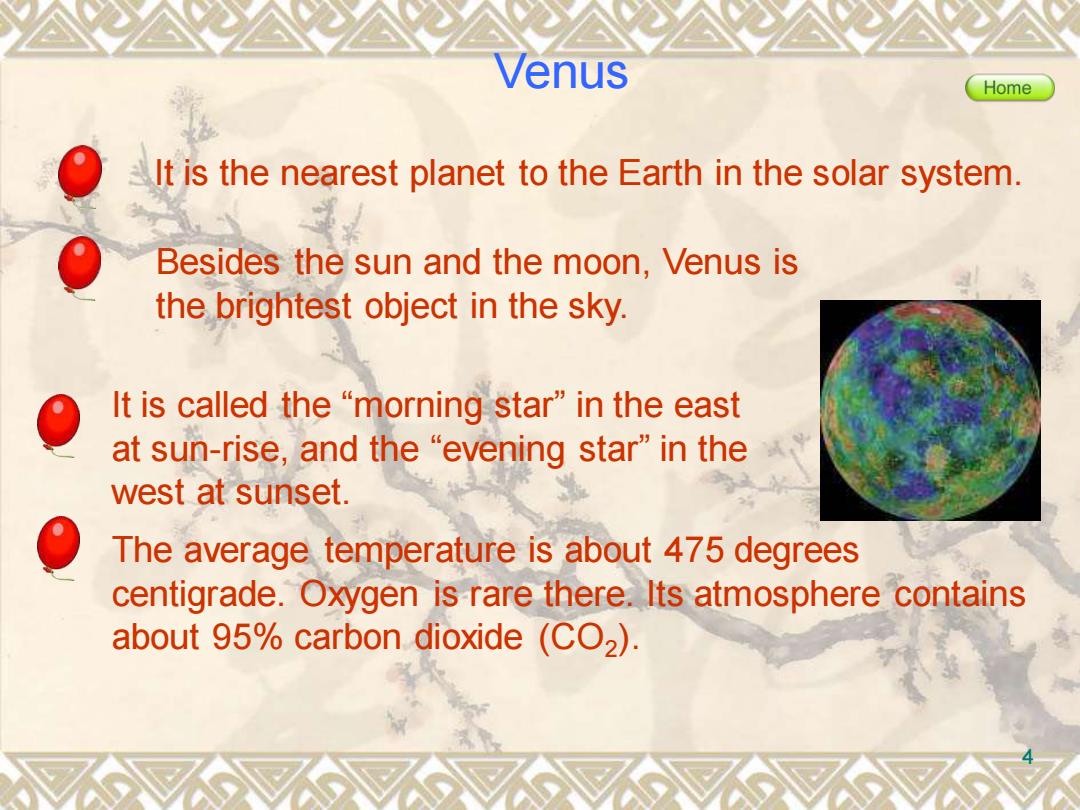 Venus

Home

It is the nearest planet to the Earth in the solar system.

Besides the sun and the moon, Venus is the brightest object in the sky.

It is called the “morning star” in the east at sun-rise, and the “evening star” in the west at sunset.

The average temperature is about 475 degrees centigrade. Oxygen is rare there. Its atmosphere contains about 95% carbon dioxide ($CO_2$).

4